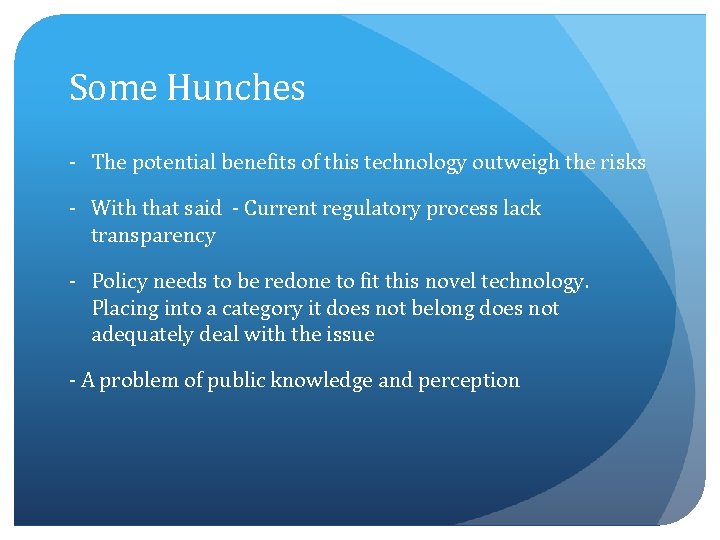 Some Hunches

- The potential benefits of this technology outweigh the risks

- With that said - Current regulatory process lack transparency

- Policy needs to be redone to fit this novel technology. Placing into a category it does not belong does not adequately deal with the issue

- A problem of public knowledge and perception